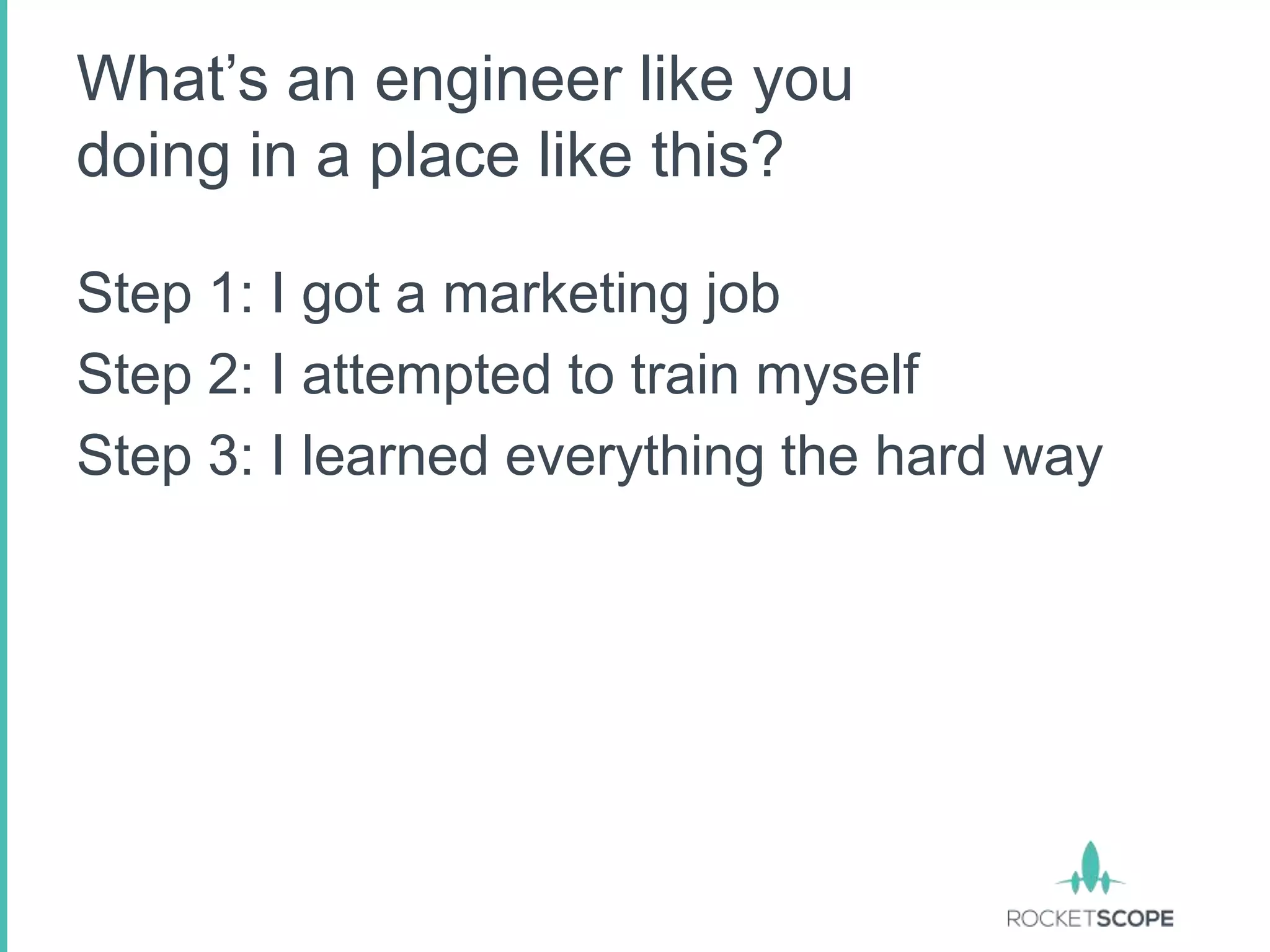 What’s an engineer like you doing in a place like this?

Step 1: I got a marketing job
Step 2: I attempted to train myself
Step 3: I learned everything the hard way

ROCKETSCOPE